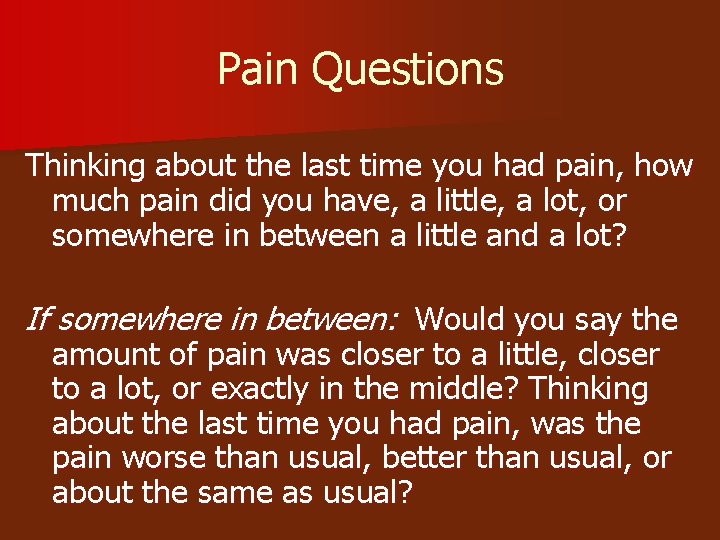 Pain Questions

Thinking about the last time you had pain, how much pain did you have, a little, a lot, or somewhere in between a little and a lot?

If somewhere in between: Would you say the amount of pain was closer to a little, closer to a lot, or exactly in the middle? Thinking about the last time you had pain, was the pain worse than usual, better than usual, or about the same as usual?